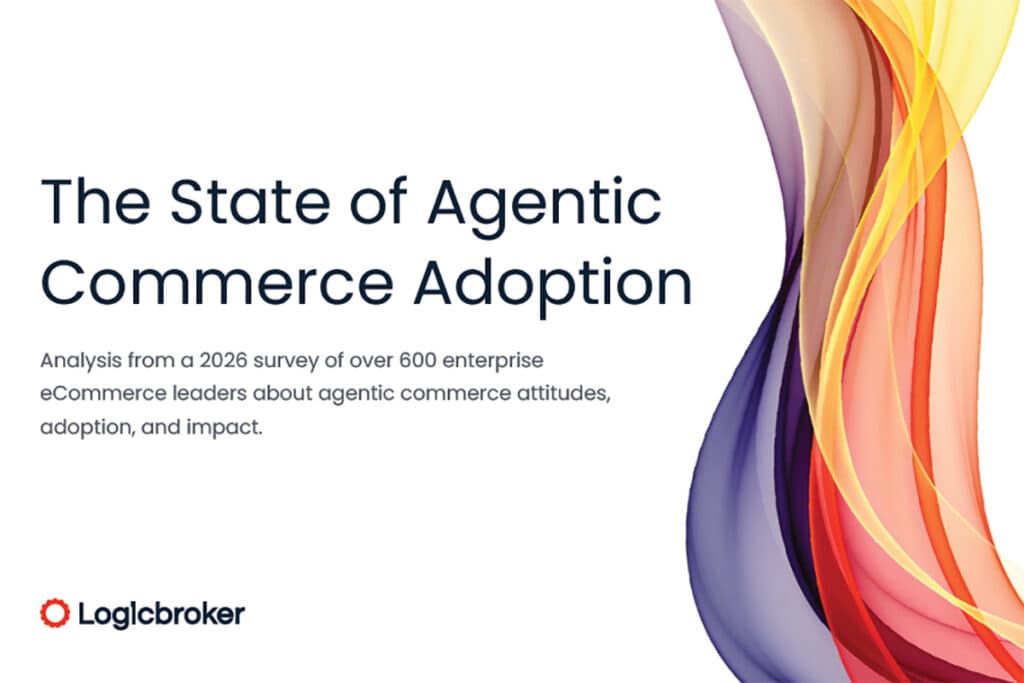 The State of Agentic Commerce Adoption

Analysis from a 2026 survey of over 600 enterprise eCommerce leaders about agentic commerce attitudes, adoption, and impact.

Logicbroker